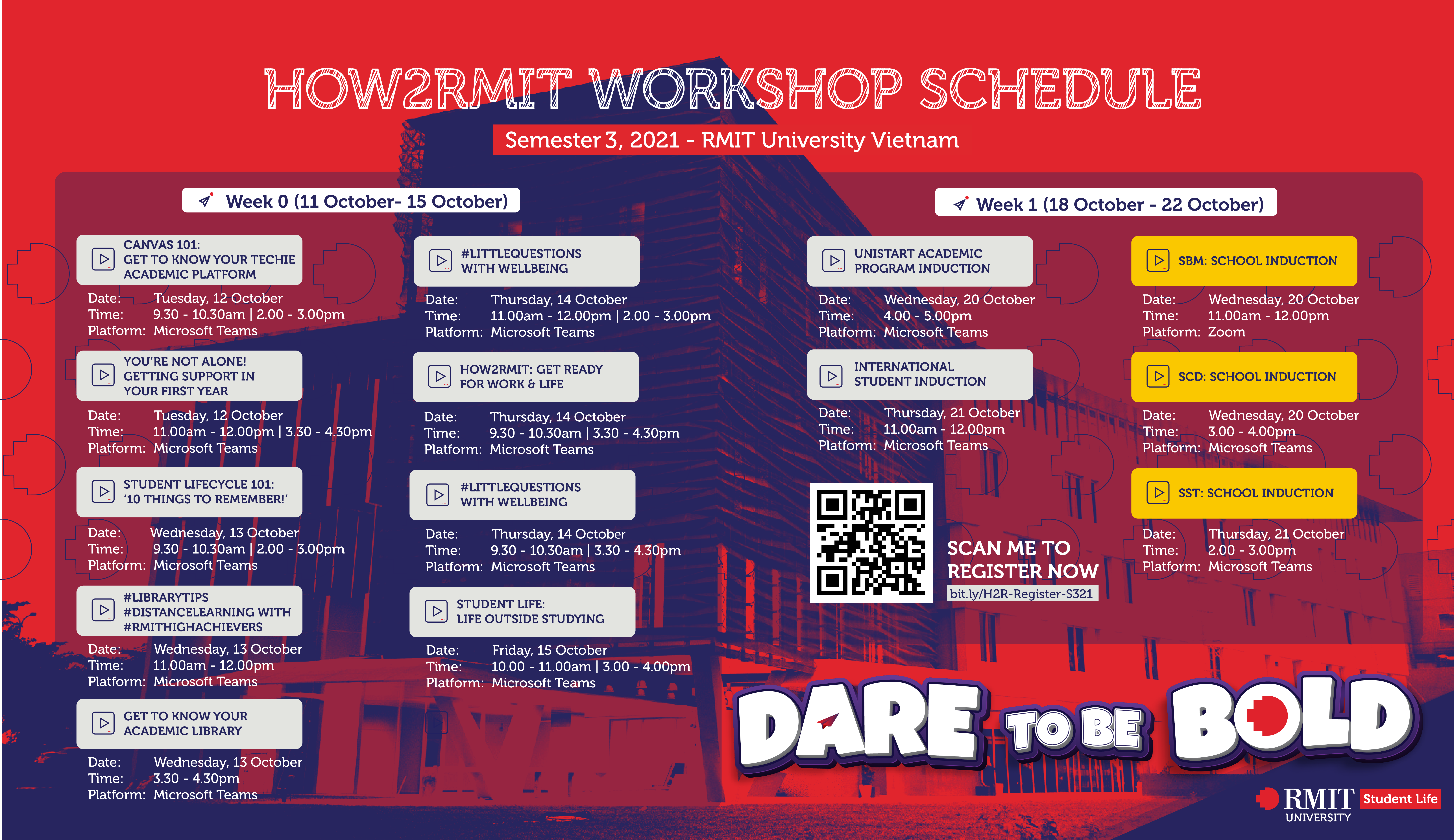 HOW2RMIT WORKSHOP SCHEDULE

Semester 3, 2021 - RMIT University Vietnam

Week 0 (11 October- 15 October)

CANVAS 101: GET TO KNOW YOUR TECHIE ACADEMIC PLATFORM
Date: Tuesday, 12 October
Time: 9.30 - 10.30am | 2.00 - 3.00pm
Platform: Microsoft Teams

YOU'RE NOT ALONE! GETTING SUPPORT IN YOUR FIRST YEAR
Date: Tuesday, 12 October
Time: 11.00am - 12.00pm | 3.30 - 4.30pm
Platform: Microsoft Teams

STUDENT LIFECYCLE 101: '10 THINGS TO REMEMBER!'
Date: Wednesday, 13 October
Time: 9.30 - 10.30am | 2.00 - 3.00pm
Platform: Microsoft Teams

#LIBRARYTIPS #DISTANCELEARNING WITH #RMITHIGHACHIEVERS
Date: Wednesday, 13 October
Time: 11.00am - 12.00pm
Platform: Microsoft Teams

GET TO KNOW YOUR ACADEMIC LIBRARY
Date: Wednesday, 13 October
Time: 3.30 - 4.30pm
Platform: Microsoft Teams

#LITTLEQUESTIONS WITH WELLBEING
Date: Thursday, 14 October
Time: 11.00am - 12.00pm | 2.00 - 3.00pm
Platform: Microsoft Teams

HOW2RMIT: GET READY FOR WORK & LIFE
Date: Thursday, 14 October
Time: 9.30 - 10.30am | 3.30 - 4.30pm
Platform: Microsoft Teams

#LITTLEQUESTIONS WITH WELLBEING
Date: Thursday, 14 October
Time: 9.30 - 10.30am | 3.30 - 4.30pm
Platform: Microsoft Teams

STUDENT LIFE: LIFE OUTSIDE STUDYING
Date: Friday, 15 October
Time: 10.00 - 11.00am | 3.00 - 4.00pm
Platform: Microsoft Teams

Week 1 (18 October - 22 October)

UNISTART ACADEMIC PROGRAM INDUCTION
Date: Wednesday, 20 October
Time: 4.00 - 5.00pm
Platform: Microsoft Teams

INTERNATIONAL STUDENT INDUCTION
Date: Thursday, 21 October
Time: 11.00am - 12.00pm
Platform: Microsoft Teams

SCAN ME TO REGISTER NOW
bit.ly/H2R-Register-S321

SBM: SCHOOL INDUCTION
Date: Wednesday, 20 October
Time: 11.00am - 12.00pm
Platform: Zoom

SCD: SCHOOL INDUCTION
Date: Wednesday, 20 October
Time: 3.00 - 4.00pm
Platform: Microsoft Teams

SST: SCHOOL INDUCTION
Date: Thursday, 21 October
Time: 2.00 - 3.00pm
Platform: Microsoft Teams

DARE TO BE BOLD

RMIT UNIVERSITY Student Life